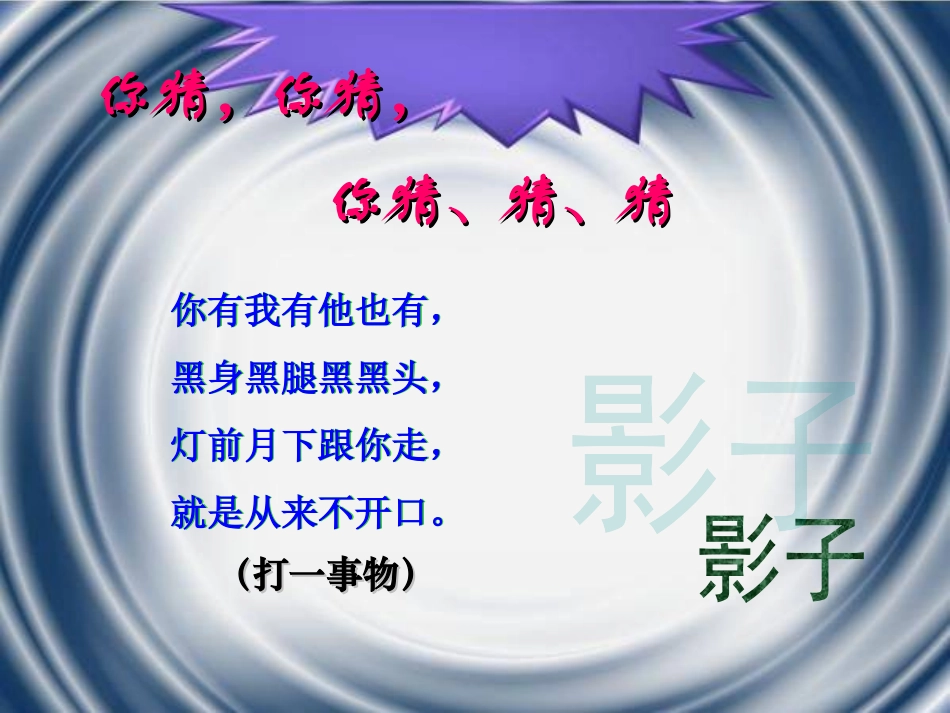 你猜，你猜，

你猜、猜、猜

你有我有他也有，
黑身黑腿黑黑头，
灯前月下跟你走，
就是从来不开口。
（打一事物）

影子

影子